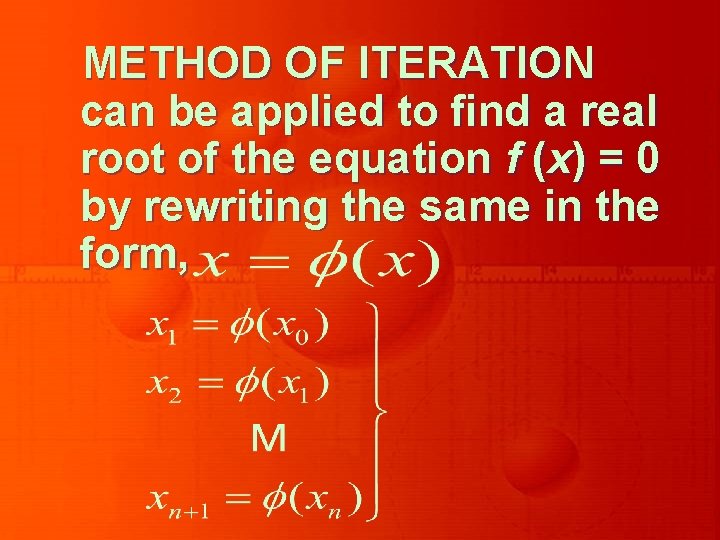 METHOD OF ITERATION can be applied to find a real root of the equation $f(x) = 0$ by rewriting the same in the form, $x = \phi(x)$

$x_1 = \phi(x_0)$
$x_2 = \phi(x_1)$
M
$x_{n+1} = \phi(x_n)$